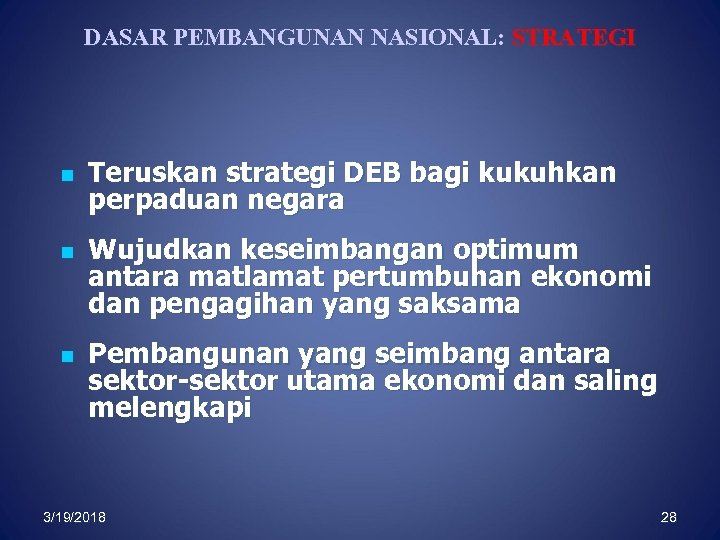 DASAR PEMBANGUNAN NASIONAL: STRATEGI

- Teruskan strategi DEB bagi kukuhkan perpaduan negara
- Wujudkan keseimbangan optimum antara matlamat pertumbuhan ekonomi dan pengagihan yang saksama
- Pembangunan yang seimbang antara sektor-sektor utama ekonomi dan saling melengkapi

3/19/2018

28